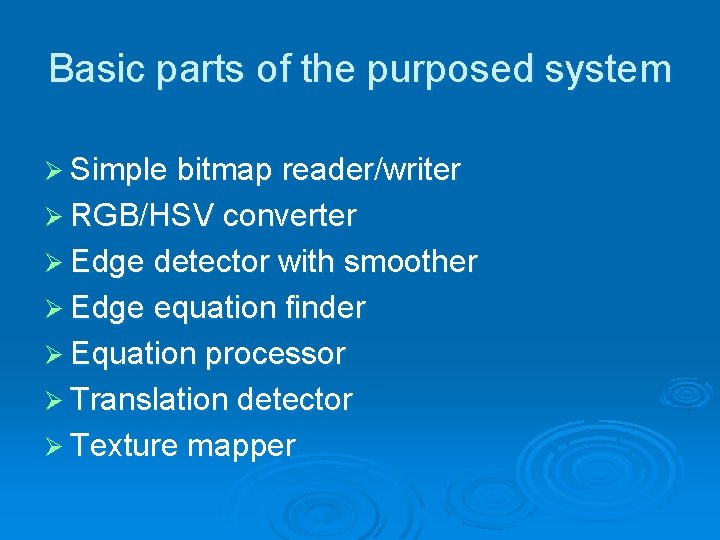 Basic parts of the purposed system

➢ Simple bitmap reader/writer
➢ RGB/HSV converter
➢ Edge detector with smoother
➢ Edge equation finder
➢ Equation processor
➢ Translation detector
➢ Texture mapper